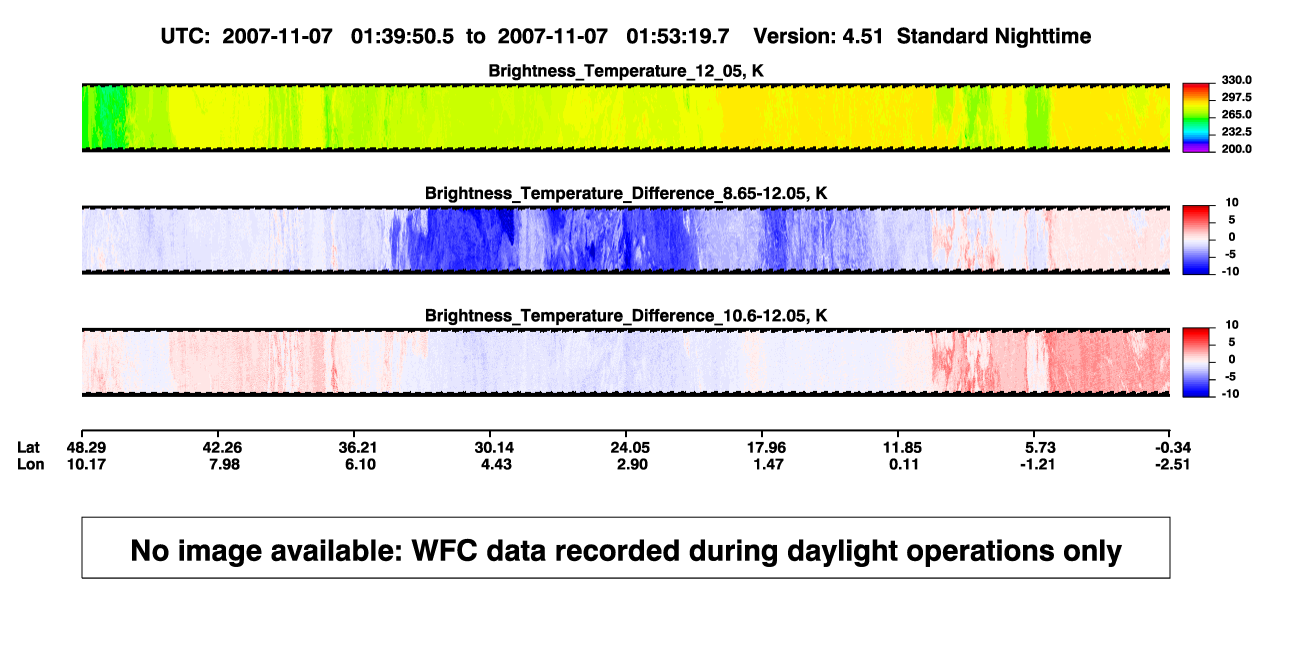 UTC: 2007-11-07 01:39:50.5 to 2007-11-07 01:53:19.7 Version: 4.51 Standard Nighttime

Brightness_Temperature_12_05, K

330.0
297.5
265.0
232.5
200.0

Brightness_Temperature_Difference_8.65-12.05, K

10
5
0
-5
-10

Brightness_Temperature_Difference_10.6-12.05, K

10
5
0
-5
-10

| Lat | 48.29 | 42.26 | 36.21 | 30.14 | 24.05 | 17.96 | 11.85 | 5.73 | -0.34 |
|---|---|---|---|---|---|---|---|---|---|
| Lon | 10.17 | 7.98 | 6.10 | 4.43 | 2.90 | 1.47 | 0.11 | -1.21 | -2.51 |

No image available: WFC data recorded during daylight operations only